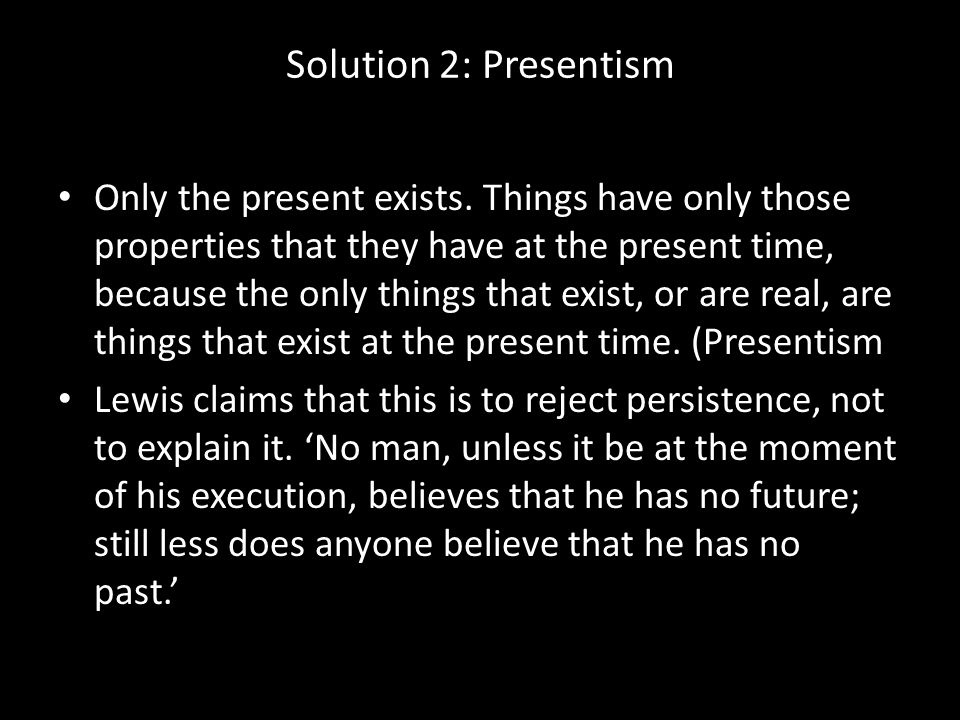 Solution 2: Presentism

• Only the present exists. Things have only those properties that they have at the present time, because the only things that exist, or are real, are things that exist at the present time. (Presentism

• Lewis claims that this is to reject persistence, not to explain it. ‘No man, unless it be at the moment of his execution, believes that he has no future; still less does anyone believe that he has no past.’